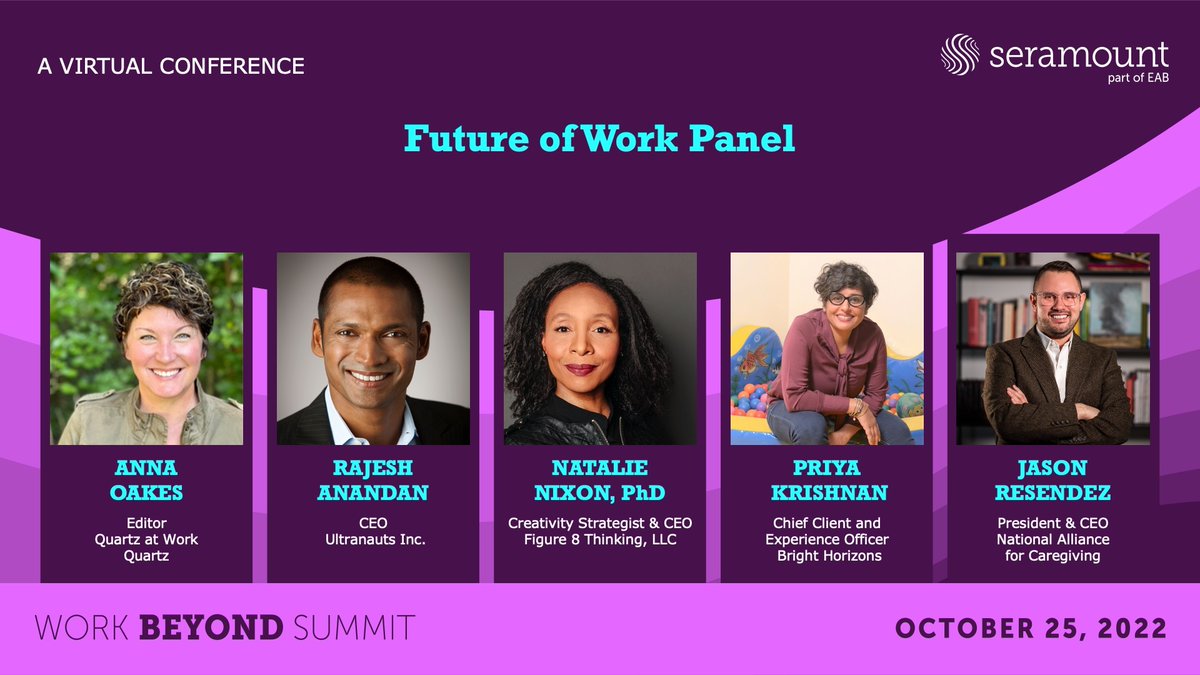 A VIRTUAL CONFERENCE

seramount
part of EAB

Future of Work Panel

ANNA OAKES
Editor
Quartz at Work
Quartz

RAJESH ANANDAN
CEO
Ultranauts Inc.

NATALIE NIXON, PhD
Creativity Strategist & CEO
Figure 8 Thinking, LLC

PRIYA KRISHNAN
Chief Client and Experience Officer
Bright Horizons

JASON RESENDEZ
President & CEO
National Alliance for Caregiving

WORK BEYOND SUMMIT

OCTOBER 25, 2022